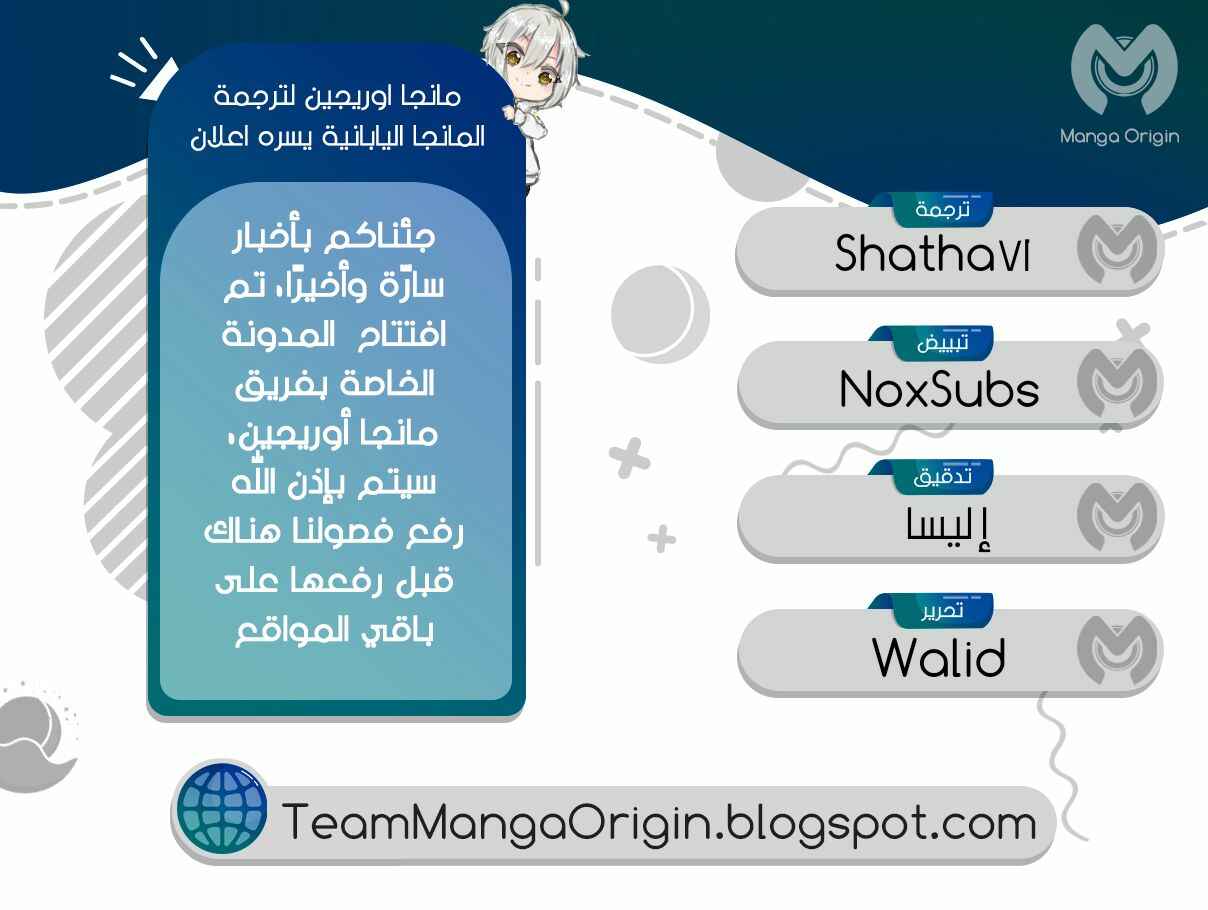 مانجا اوريجين لترجمة المانجا اليابانية يسره اعلان

جئناكم بأخبار سارّة وأخيرًا، تم افتتاح المدونة الخاصة بفريق مانجا أوريجين، سيتم بإذن الله رفع فصولنا هناك قبل رفعها على باقي المواقع

Manga Origin

ترجمة
ShathaVI

تبييض
NoxSubs

تدقيق
إليسا

تحرير
Walid

TeamMangaOrigin.blogspot.com